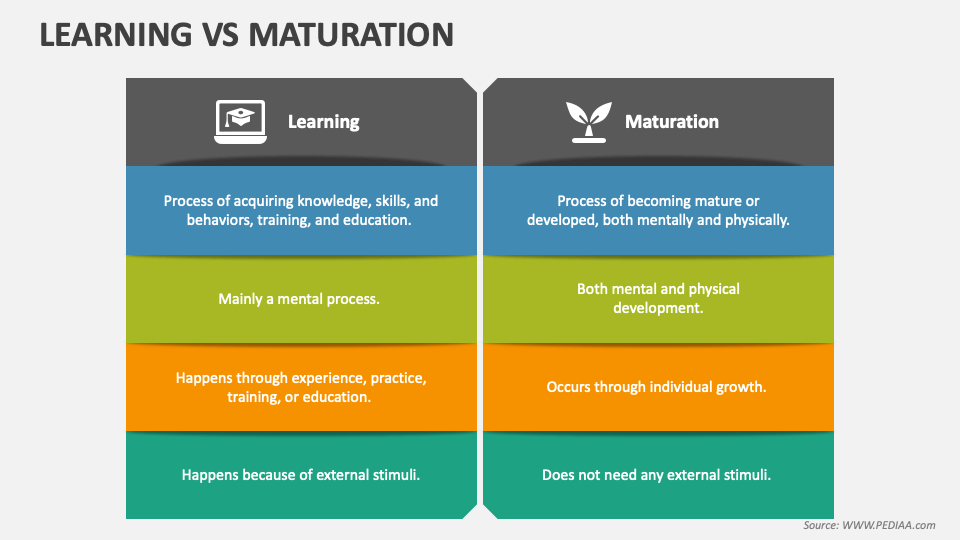 LEARNING VS MATURATION

| Learning | Maturation |
|---|---|
| Process of acquiring knowledge, skills, and behaviors, training, and education. | Process of becoming mature or developed, both mentally and physically. |
| Mainly a mental process. | Both mental and physical development. |
| Happens through experience, practice, training, or education. | Occurs through individual growth. |
| Happens because of external stimuli. | Does not need any external stimuli. |

Source: WWW.PEDIAA.com